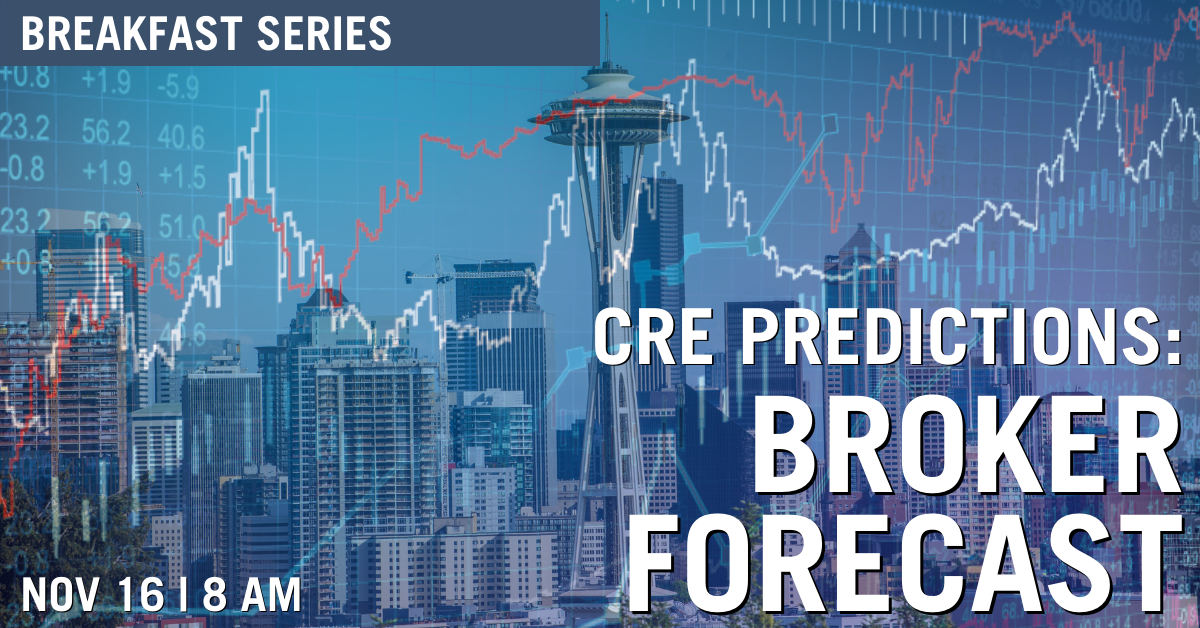 BREAKFAST SERIES

+0.8 +1.9 -5.9
23.2 56.2 40.6
-0.8 +1.9 +1.5
23.2 56.2 51.0

CRE PREDICTIONS:
BROKER FORECAST

NOV 16 | 8 AM